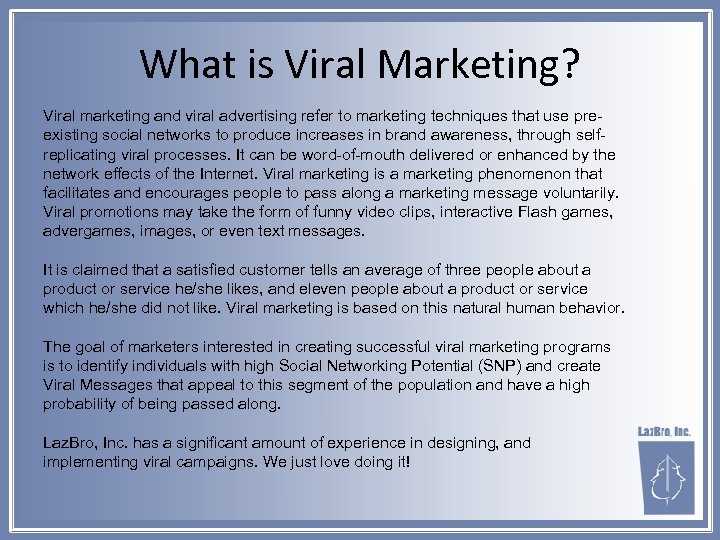 What is Viral Marketing?

Viral marketing and viral advertising refer to marketing techniques that use pre-existing social networks to produce increases in brand awareness, through self-replicating viral processes. It can be word-of-mouth delivered or enhanced by the network effects of the Internet. Viral marketing is a marketing phenomenon that facilitates and encourages people to pass along a marketing message voluntarily. Viral promotions may take the form of funny video clips, interactive Flash games, advergames, images, or even text messages.

It is claimed that a satisfied customer tells an average of three people about a product or service he/she likes, and eleven people about a product or service which he/she did not like. Viral marketing is based on this natural human behavior.

The goal of marketers interested in creating successful viral marketing programs is to identify individuals with high Social Networking Potential (SNP) and create Viral Messages that appeal to this segment of the population and have a high probability of being passed along.

LazBro, Inc. has a significant amount of experience in designing, and implementing viral campaigns. We just love doing it!

LazBro, Inc.